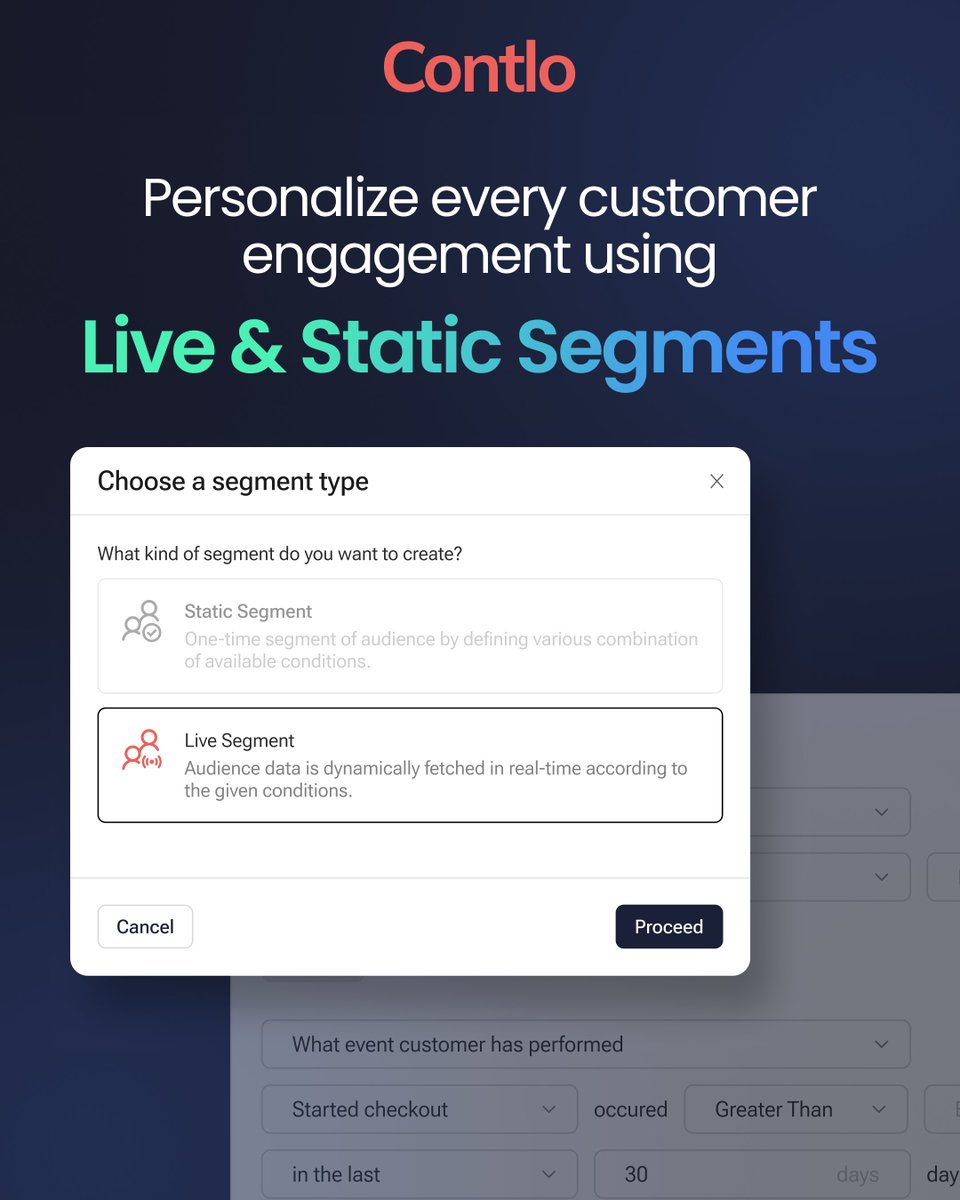 Contlo

Personalize every customer engagement using

Live & Static Segments

Choose a segment type

What kind of segment do you want to create?

Static Segment
One-time segment of audience by defining various combination of available conditions.

Live Segment
Audience data is dynamically fetched in real-time according to the given conditions.

Cancel

Proceed

What event customer has performed

Started checkout

occured

Greater Than

in the last

30

days

day